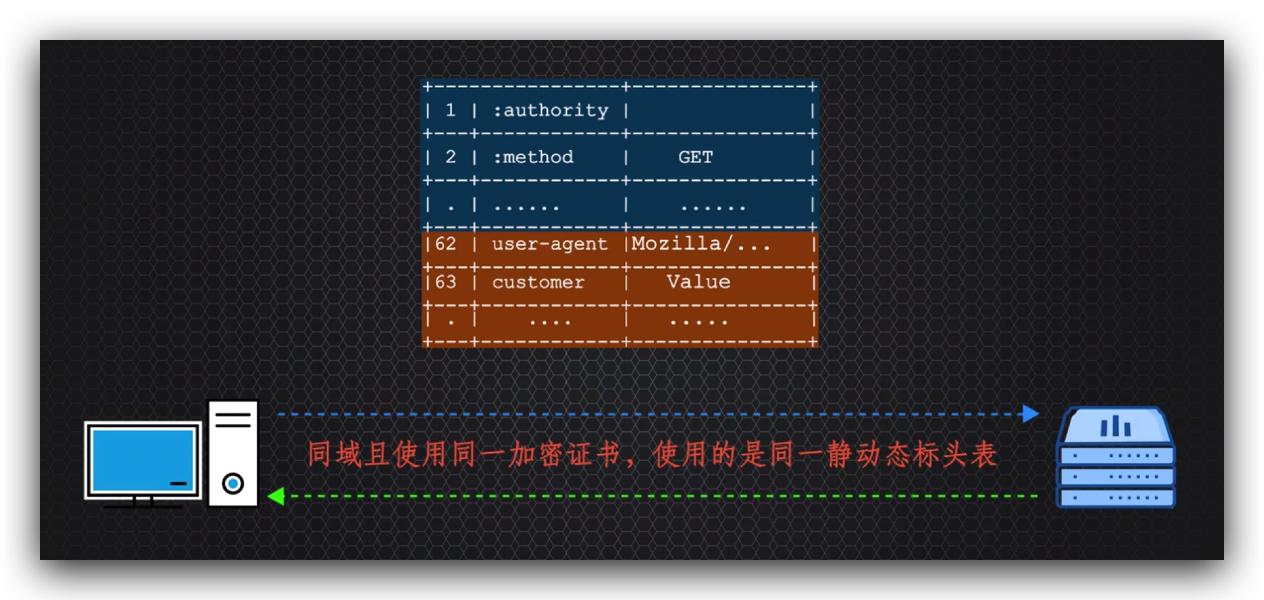 | 1 | :authority | |
|---|---|---|
| 2 | :method | GET |
| . | ...... | ...... |
| 62 | user-agent | Mozilla/... |
| 63 | customer | Value |
| . | .... | ..... |

同域且使用同一加密证书，使用的是同一静动态标头表